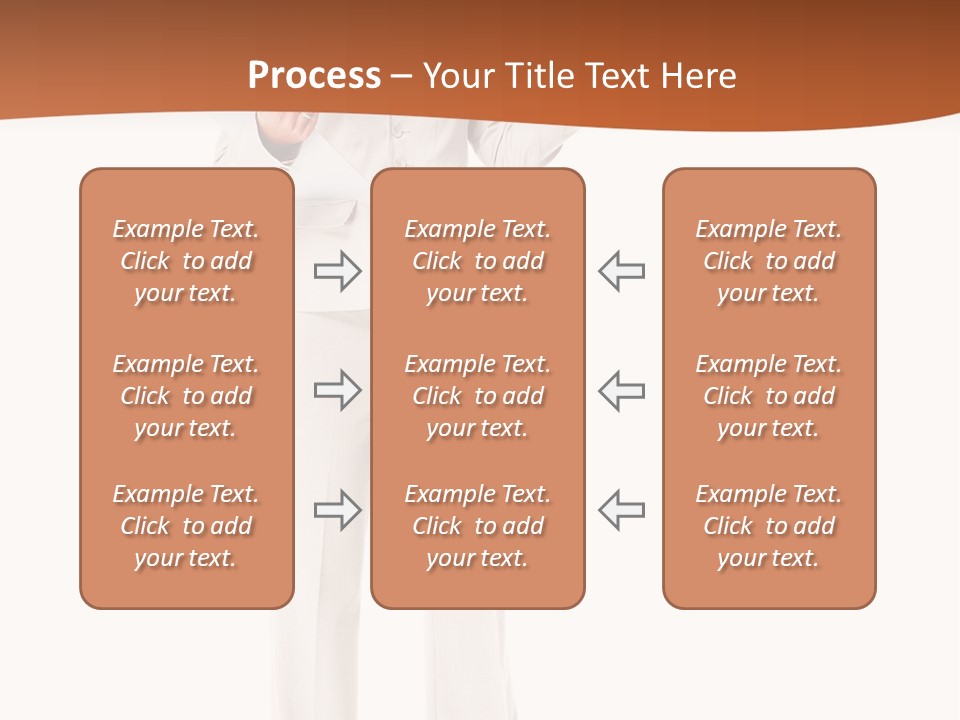 Process – Your Title Text Here

Example Text. Click to add your text.

Example Text. Click to add your text.

Example Text. Click to add your text.

Example Text. Click to add your text.

Example Text. Click to add your text.

Example Text. Click to add your text.

Example Text. Click to add your text.

Example Text. Click to add your text.

Example Text. Click to add your text.